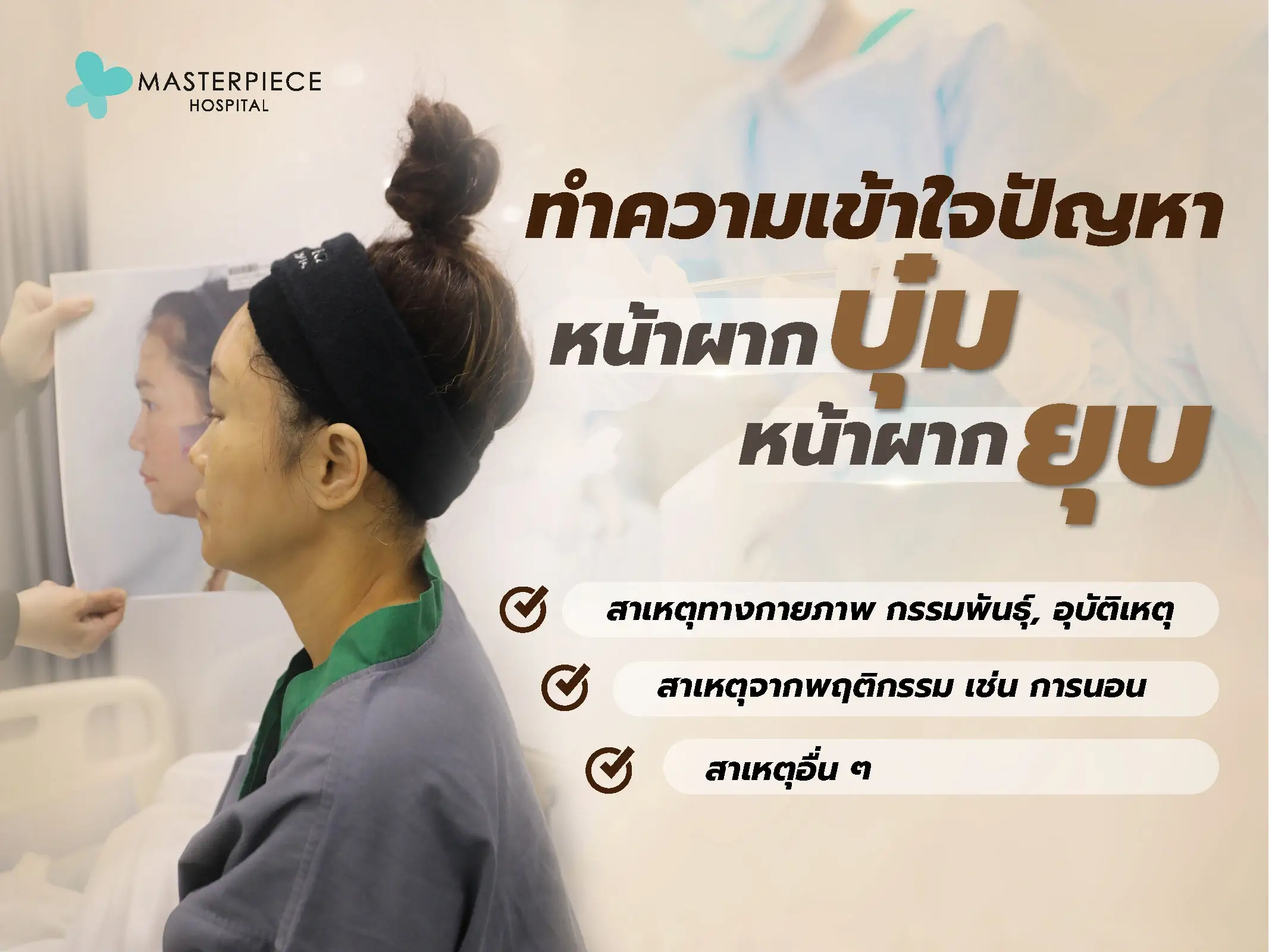 MASTERPIECE HOSPITAL

ทำความเข้าใจปัญหา

หน้าผาก บุ๋ม

หน้าผาก ยุบ

สาเหตุทางกายภาพ กรรมพันธุ์, อุบัติเหตุ

สาเหตุจากพฤติกรรม เช่น การนอน

สาเหตุอื่น ๆ